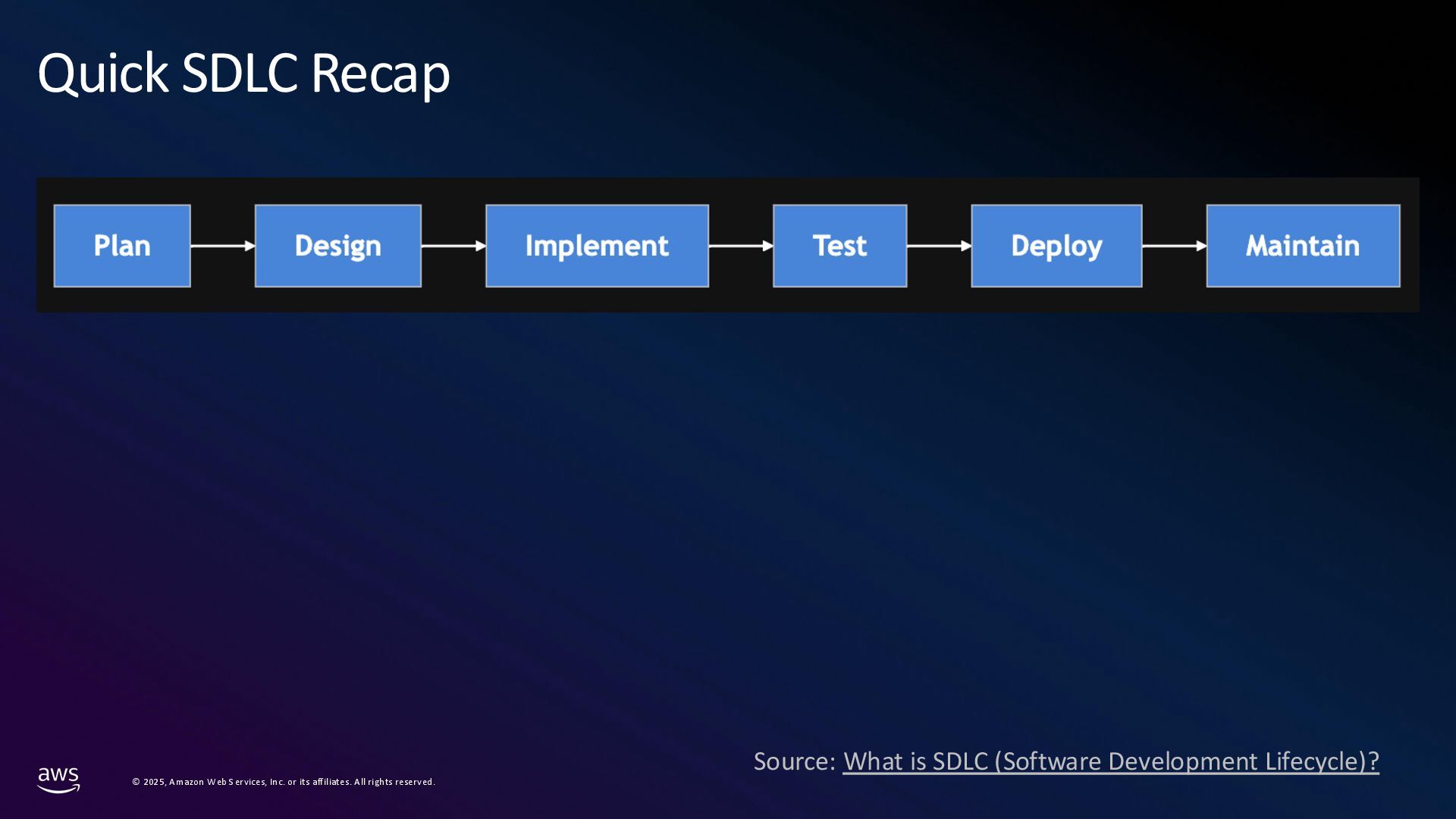 Quick SDLC Recap

Plan

Design

Implement

Test

Deploy

Maintain

Source: What is SDLC (Software Development Lifecycle)?

aws

© 2025, Amazon Web Services, Inc. or its affiliates. All rights reserved.